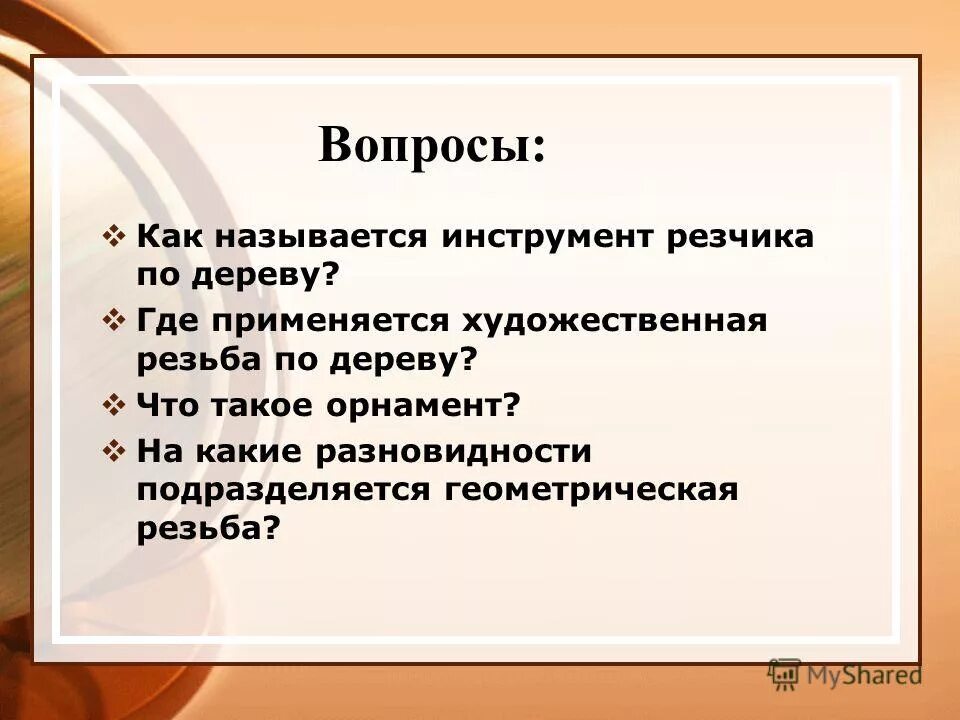 Вопросы:

❖ Как называется инструмент резчика по дереву?

❖ Где применяется художественная резьба по дереву?

❖ Что такое орнамент?

❖ На какие разновидности подразделяется геометрическая резьба?

MyShared